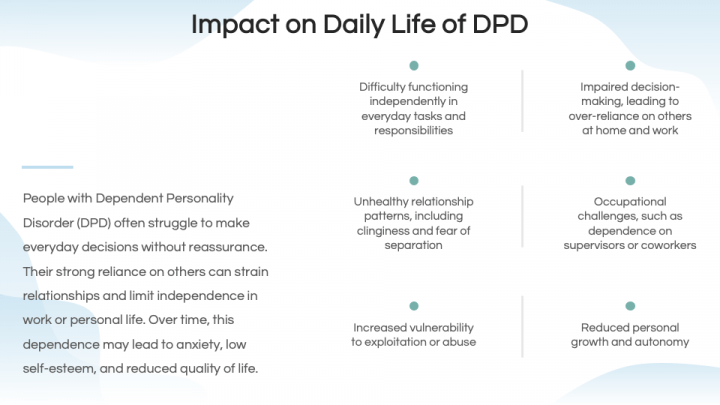 Impact on Daily Life of DPD

People with Dependent Personality Disorder (DPD) often struggle to make everyday decisions without reassurance. Their strong reliance on others can strain relationships and limit independence in work or personal life. Over time, this dependence may lead to anxiety, low self-esteem, and reduced quality of life.

Difficulty functioning independently in everyday tasks and responsibilities

Impaired decision-making, leading to over-reliance on others at home and work

Unhealthy relationship patterns, including clinginess and fear of separation

Occupational challenges, such as dependence on supervisors or coworkers

Increased vulnerability to exploitation or abuse

Reduced personal growth and autonomy